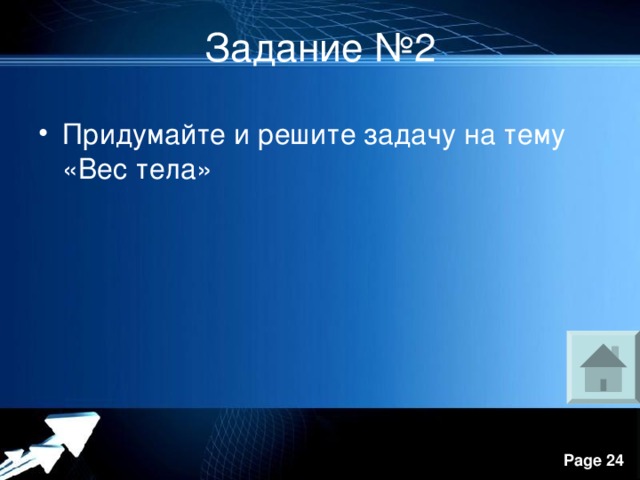 Задание №2

• Придумайте и решите задачу на тему «Вес тела»

Page 24